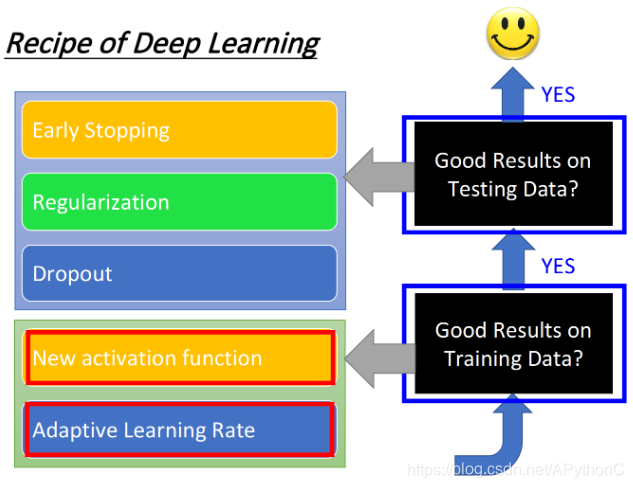 Recipe of Deep Learning

Early Stopping

Regularization

Dropout

New activation function

Adaptive Learning Rate

YES

Good Results on Testing Data?

YES

Good Results on Training Data?

https://blog.csdn.net/APythonC